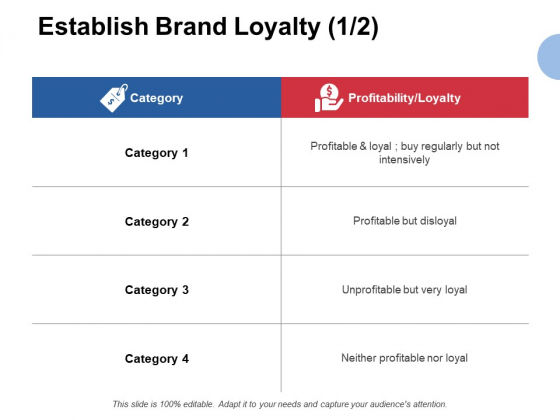 Establish Brand Loyalty (1/2)

| Category | Profitability/Loyalty |
|---|---|
| Category 1 | Profitable & loyal ; buy regularly but not intensively |
| Category 2 | Profitable but disloyal |
| Category 3 | Unprofitable but very loyal |
| Category 4 | Neither profitable nor loyal |

This slide is 100% editable. Adapt it to your needs and capture your audience's attention.